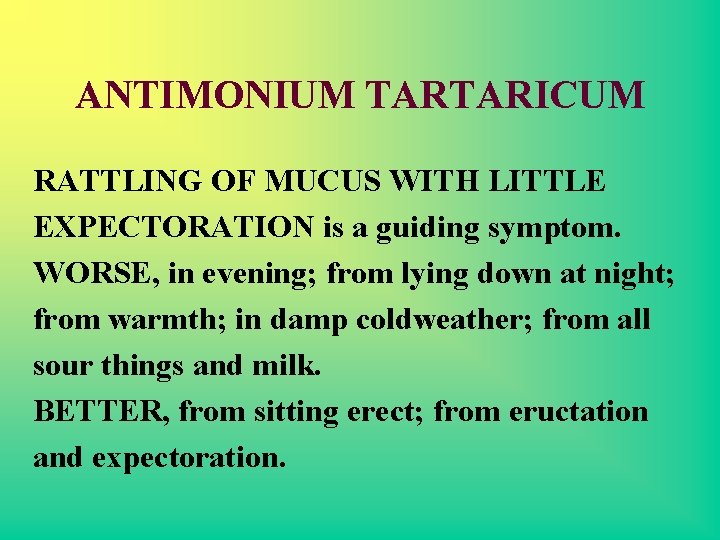 ANTIMONIUM TARTARICUM

RATTLING OF MUCUS WITH LITTLE EXPECTORATION is a guiding symptom.
WORSE, in evening; from lying down at night; from warmth; in damp coldweather; from all sour things and milk.
BETTER, from sitting erect; from eructation and expectoration.